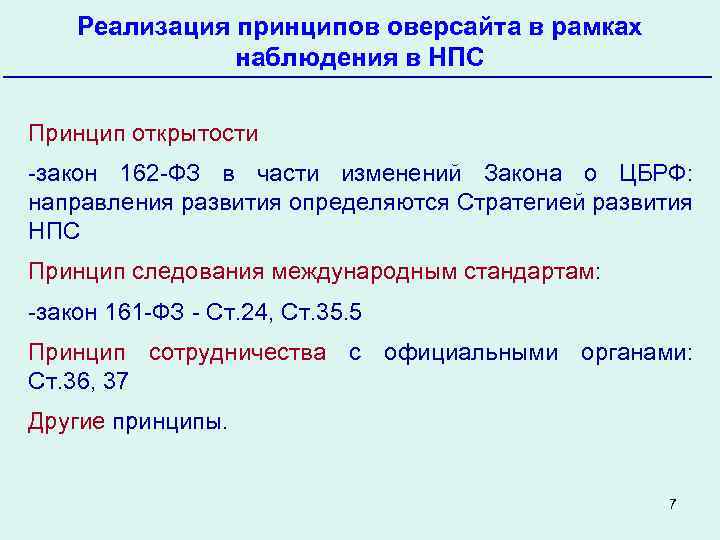 Реализация принципов оверсайта в рамках наблюдения в НПС

Принцип открытости

-закон 162-ФЗ в части изменений Закона о ЦБРФ: направления развития определяются Стратегией развития НПС

Принцип следования международным стандартам:

-закон 161-ФЗ - Ст.24, Ст.35.5

Принцип сотрудничества с официальными органами: Ст.36, 37

Другие принципы.

7